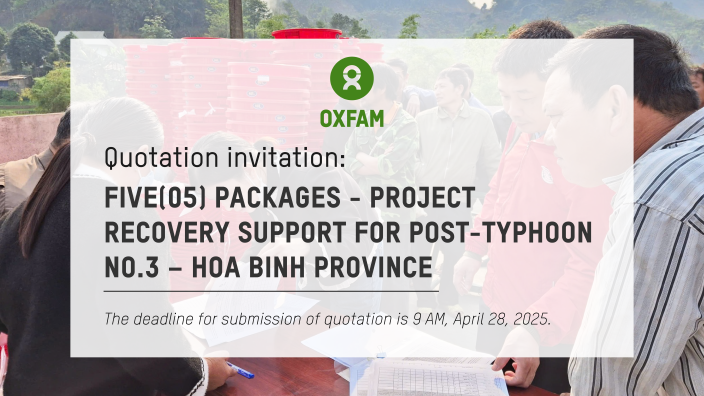 OXFAM

Quotation invitation:

FIVE(05) PACKAGES - PROJECT RECOVERY SUPPORT FOR POST-TYPHOON NO.3 – HOA BINH PROVINCE

The deadline for submission of quotation is 9 AM, April 28, 2025.